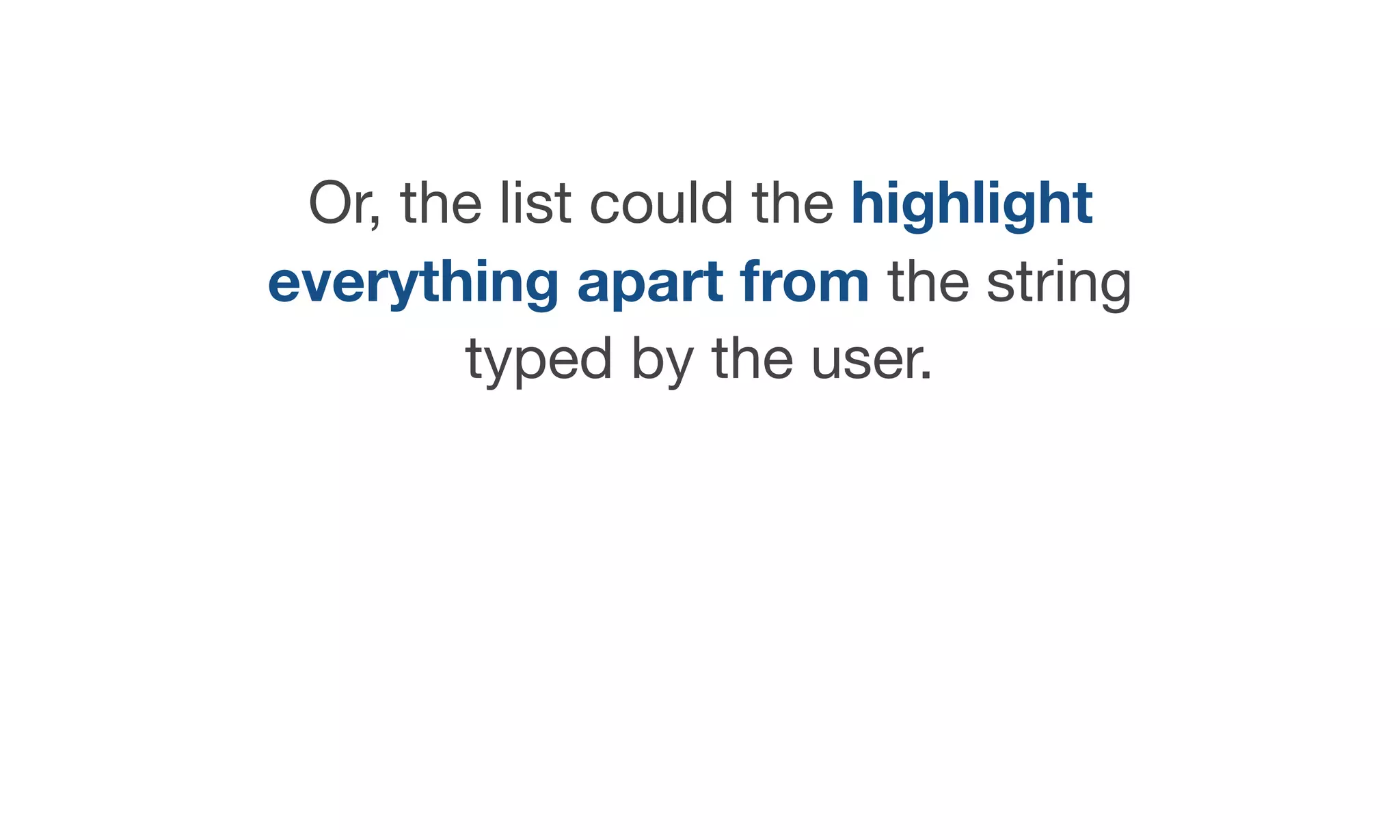 Or, the list could the highlight everything apart from the string typed by the user.